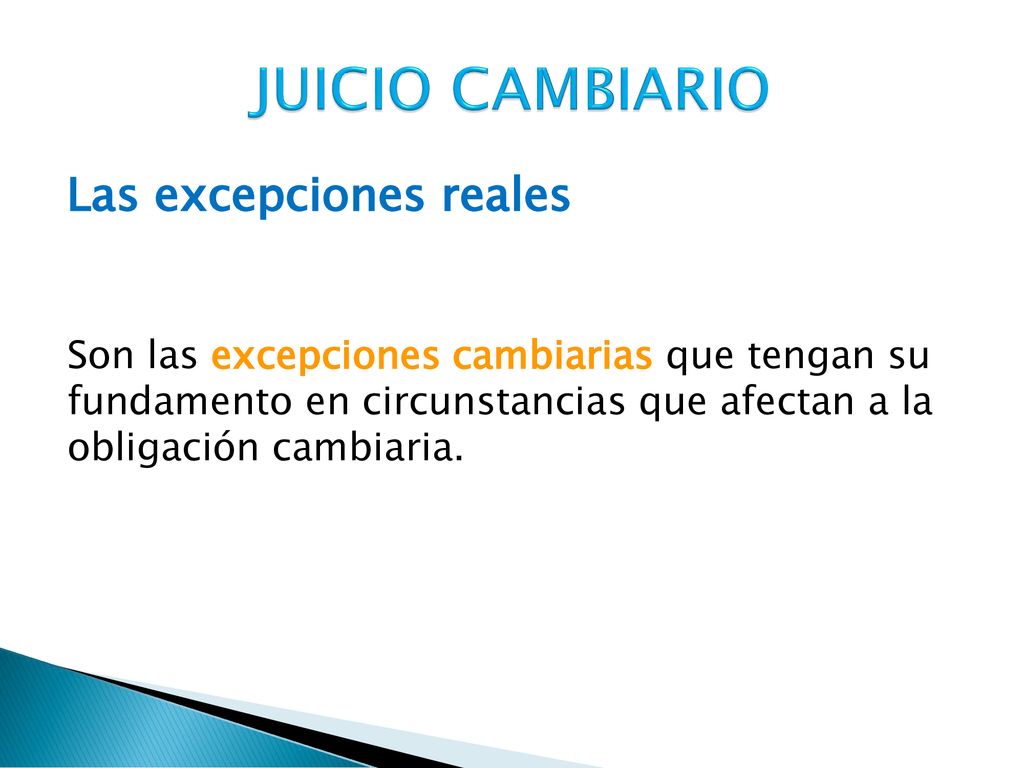 JUICIO CAMBIARIO

Las excepciones reales

Son las excepciones cambiarias que tengan su fundamento en circunstancias que afectan a la obligación cambiaria.